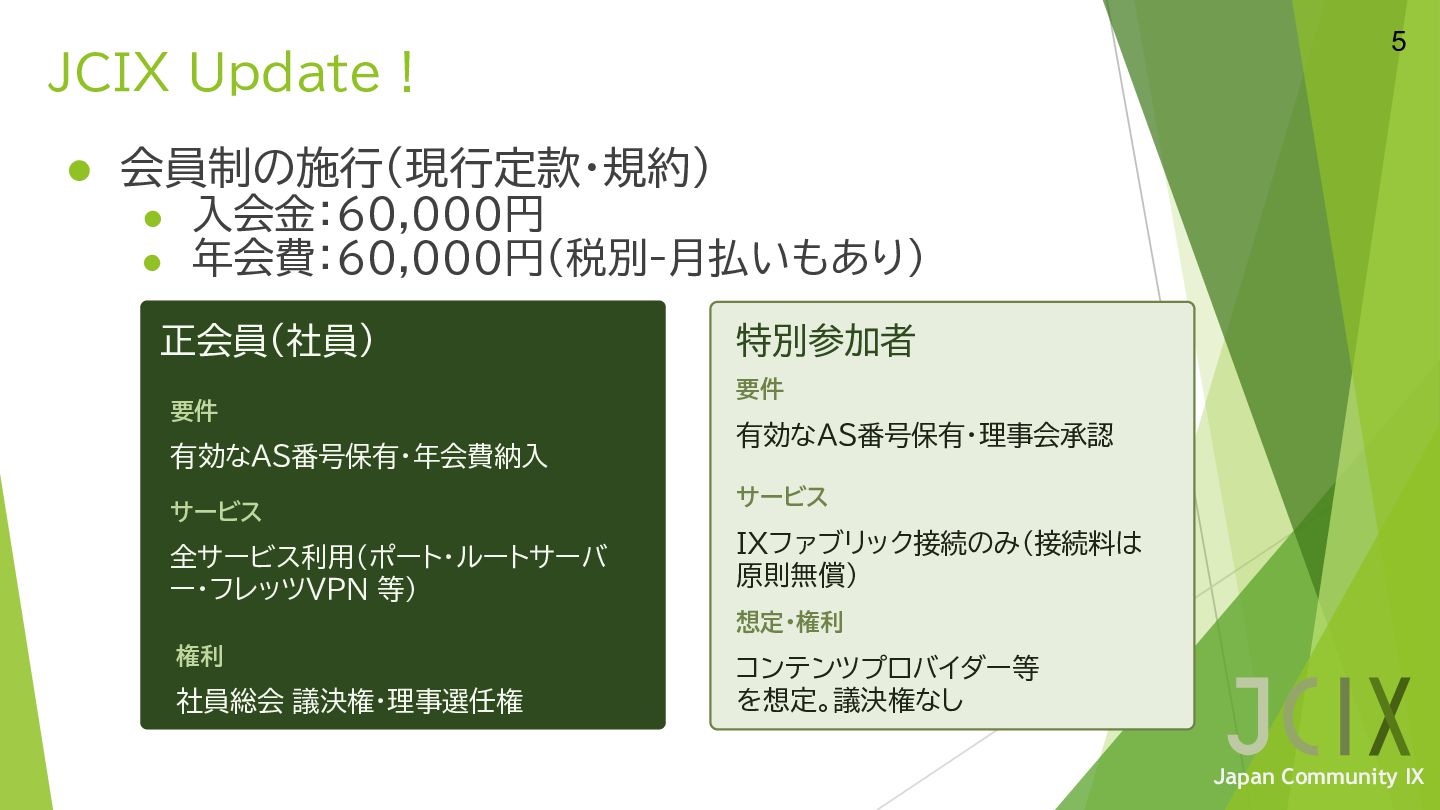 5

JCIX Update！

● 会員制の施行（現行定款・規約）
  ● 入会金：60,000円
  ● 年会費：60,000円（税別-月払いもあり）

正会員（社員）

要件

有効なAS番号保有・年会費納入

サービス

全サービス利用（ポート・ルートサーバー・フレッツVPN 等）

権利

社員総会 議決権・理事選任権

特別参加者

要件

有効なAS番号保有・理事会承認

サービス

IXファブリック接続のみ（接続料は原則無償）

想定・権利

コンテンツプロバイダー等を想定。議決権なし

JCIX
Japan Community IX